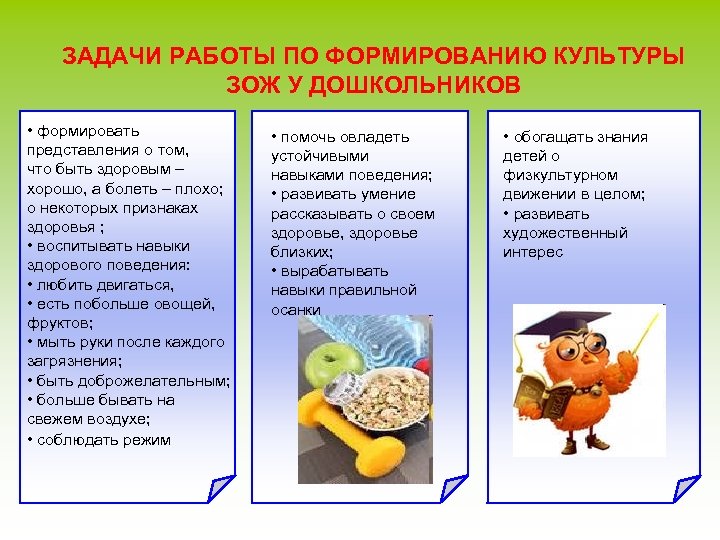 ЗАДАЧИ РАБОТЫ ПО ФОРМИРОВАНИЮ КУЛЬТУРЫ ЗОЖ У ДОШКОЛЬНИКОВ

• формировать представления о том, что быть здоровым – хорошо, а болеть – плохо; о некоторых признаках здоровья ;
• воспитывать навыки здорового поведения:
• любить двигаться,
• есть побольше овощей, фруктов;
• мыть руки после каждого загрязнения;
• быть доброжелательным;
• больше бывать на свежем воздухе;
• соблюдать режим

• помочь овладеть устойчивыми навыками поведения;
• развивать умение рассказывать о своем здоровье, здоровье близких;
• вырабатывать навыки правильной осанки

• обогащать знания детей о физкультурном движении в целом;
• развивать художественный интерес